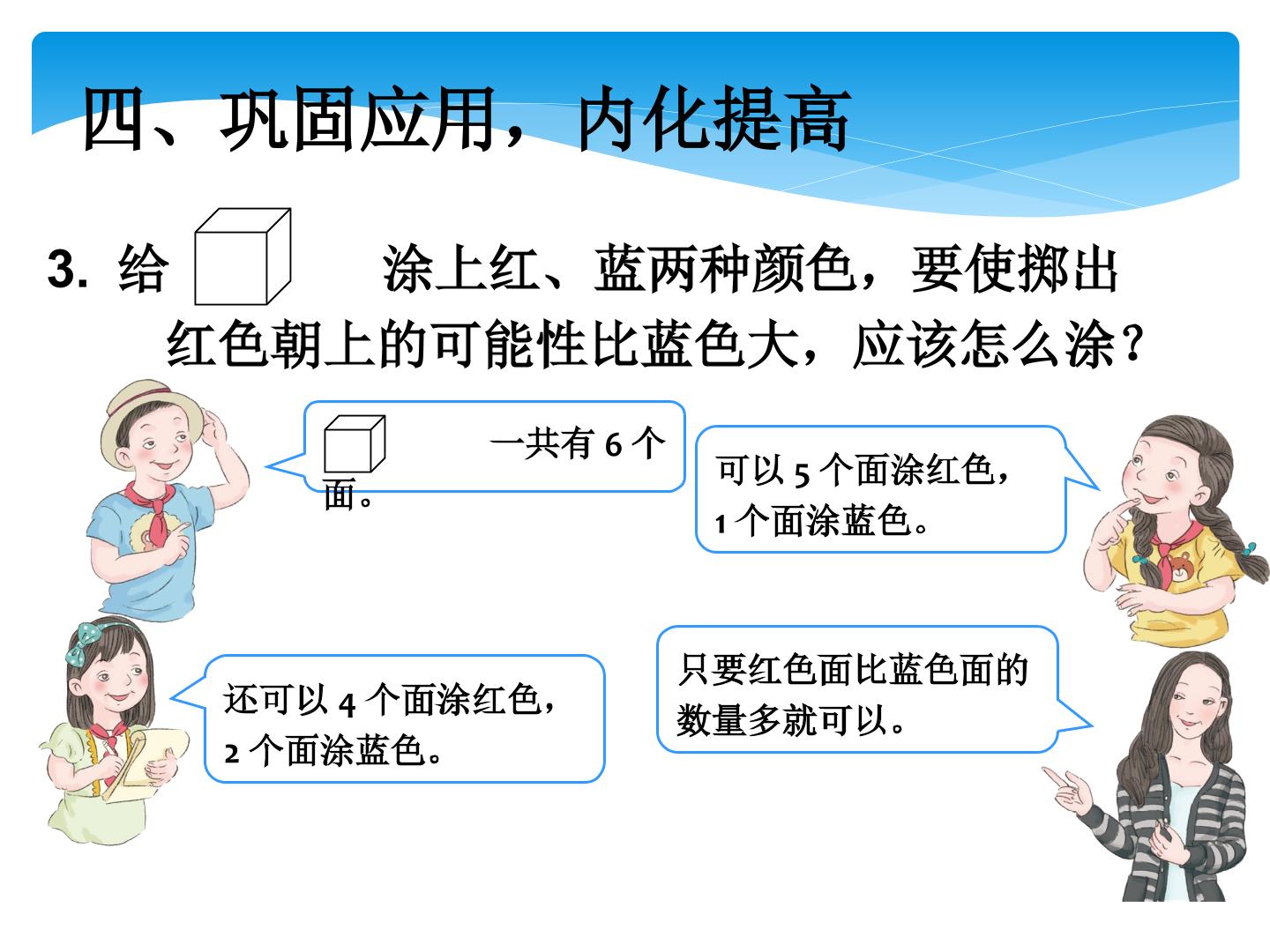 四、巩固应用，内化提高

3. 给 涂上红、蓝两种颜色，要使掷出红色朝上的可能性比蓝色大，应该怎么涂？

一共有 6 个面。

可以 5 个面涂红色，1 个面涂蓝色。

还可以 4 个面涂红色，2 个面涂蓝色。

只要红色面比蓝色面的数量多就可以。